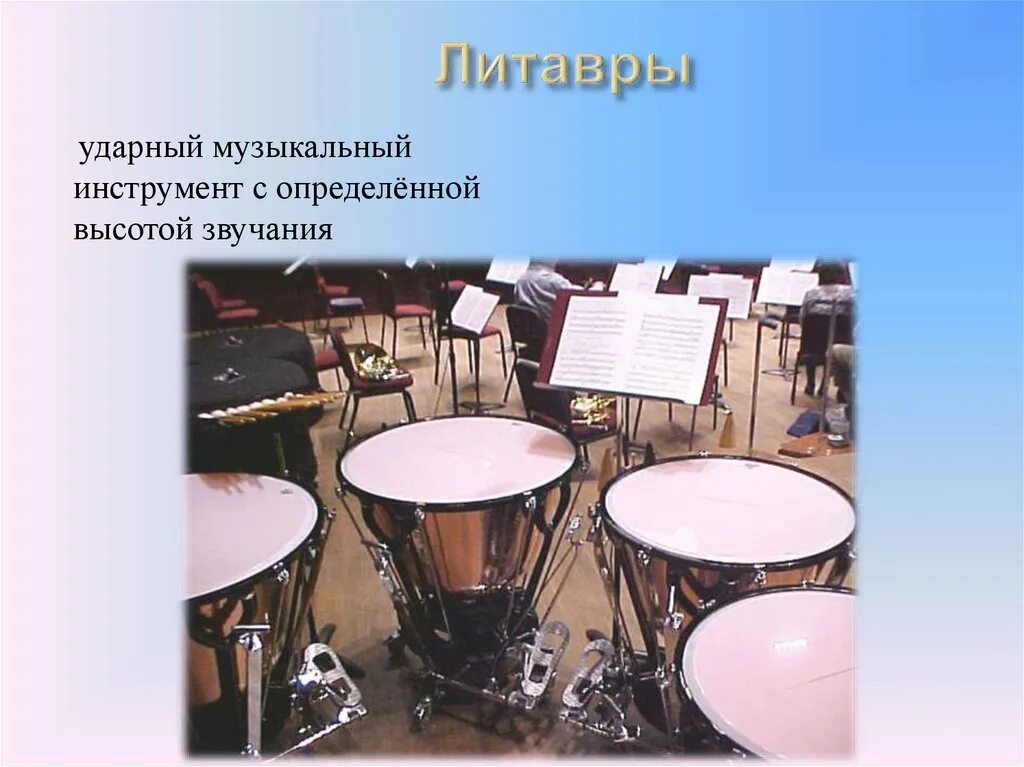 Литавры

ударный музыкальный инструмент с определённой высотой звучания